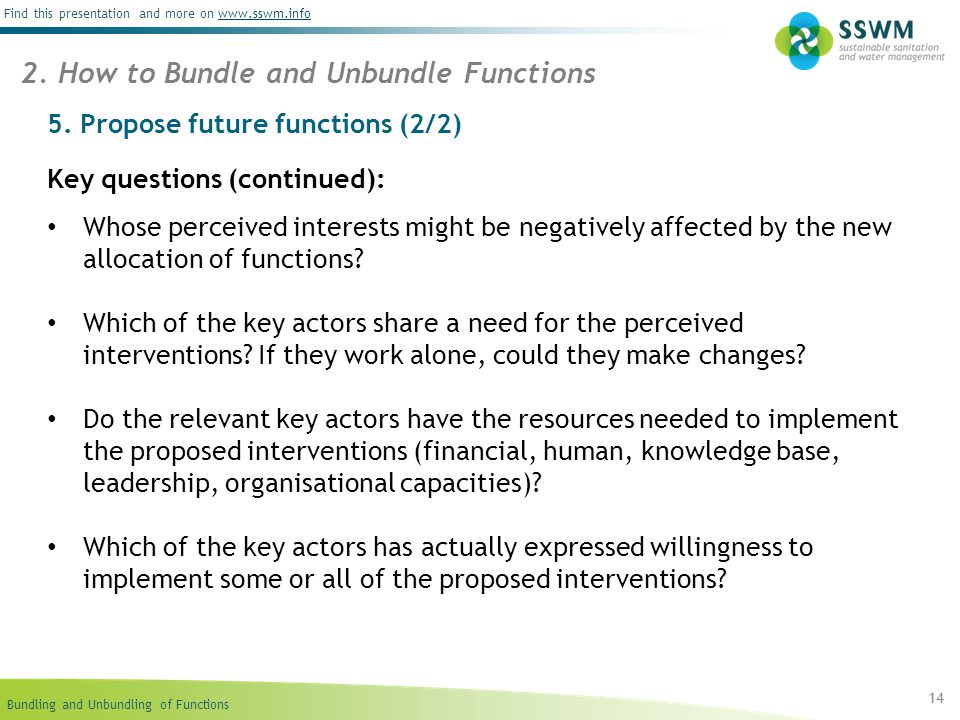 Find this presentation and more on www.sswm.info

SSWM
sustainable sanitation and water management

2. How to Bundle and Unbundle Functions

5. Propose future functions (2/2)

Key questions (continued):

• Whose perceived interests might be negatively affected by the new allocation of functions?

• Which of the key actors share a need for the perceived interventions? If they work alone, could they make changes?

• Do the relevant key actors have the resources needed to implement the proposed interventions (financial, human, knowledge base, leadership, organisational capacities)?

• Which of the key actors has actually expressed willingness to implement some or all of the proposed interventions?

Bundling and Unbundling of Functions

14